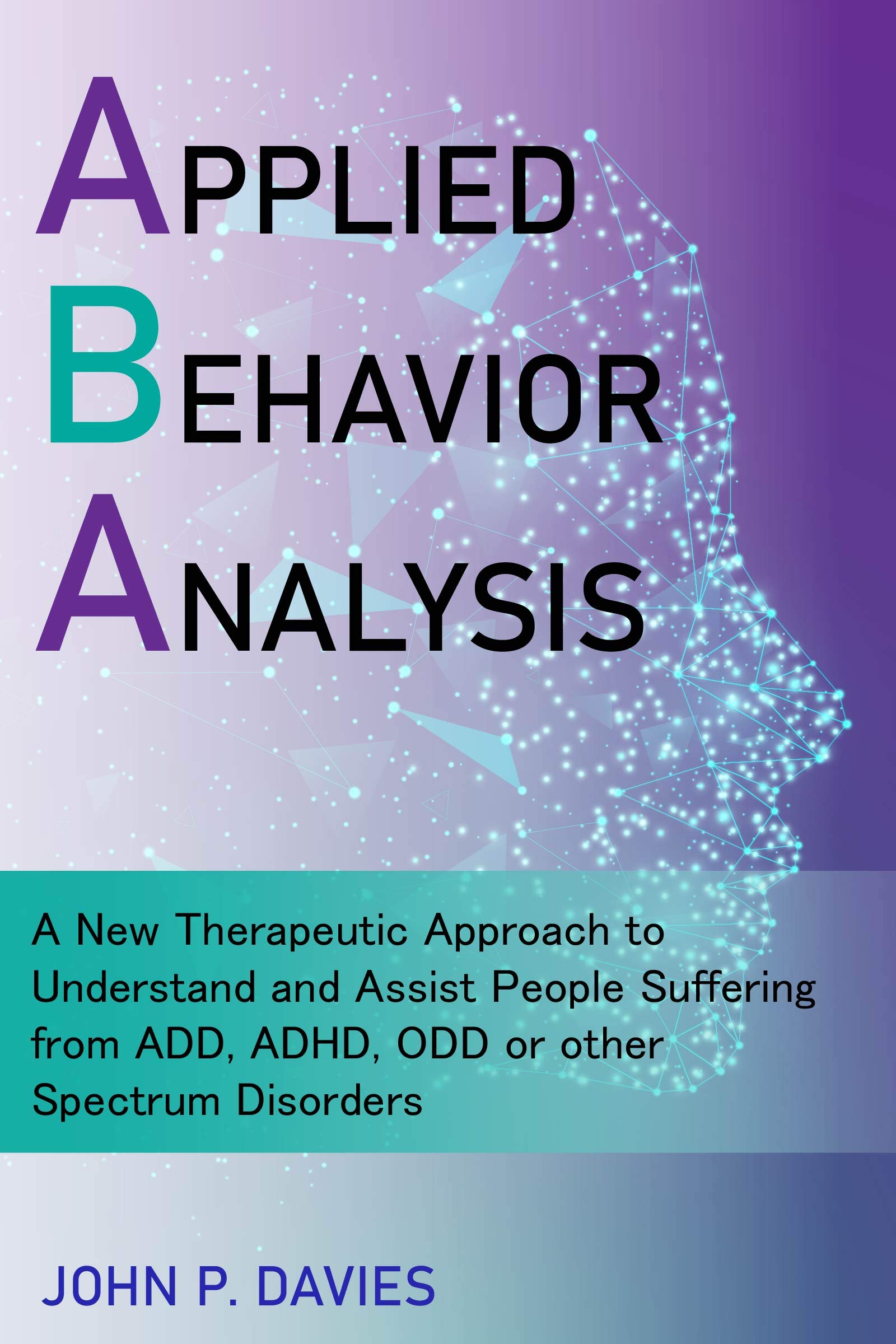 APPLIED
BEHAVIOR
ANALYSIS

A New Therapeutic Approach to Understand and Assist People Suffering from ADD, ADHD, ODD or other Spectrum Disorders

JOHN P. DAVIES